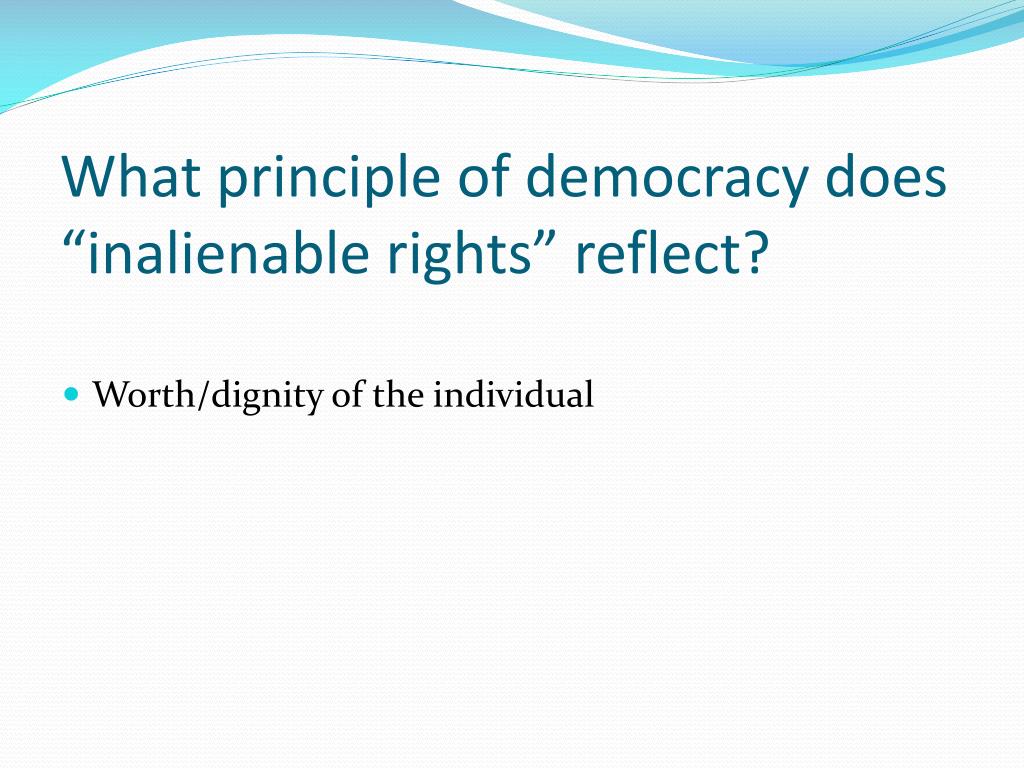 What principle of democracy does “inalienable rights” reflect?

Worth/dignity of the individual